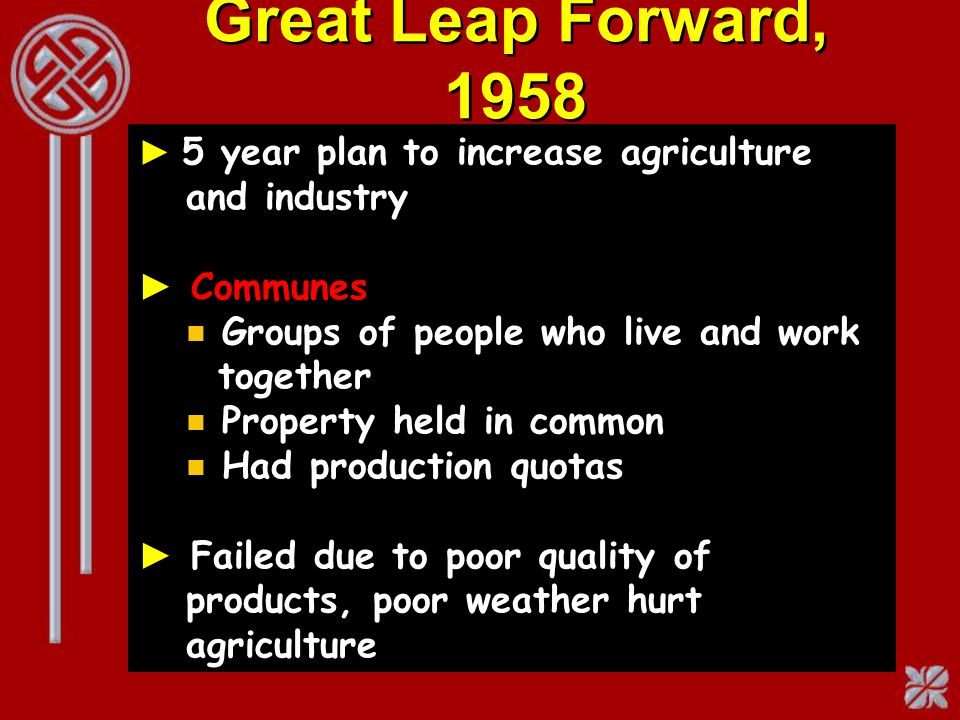 Great Leap Forward, 1958

► 5 year plan to increase agriculture and industry

► Communes
■ Groups of people who live and work together
■ Property held in common
■ Had production quotas

► Failed due to poor quality of products, poor weather hurt agriculture